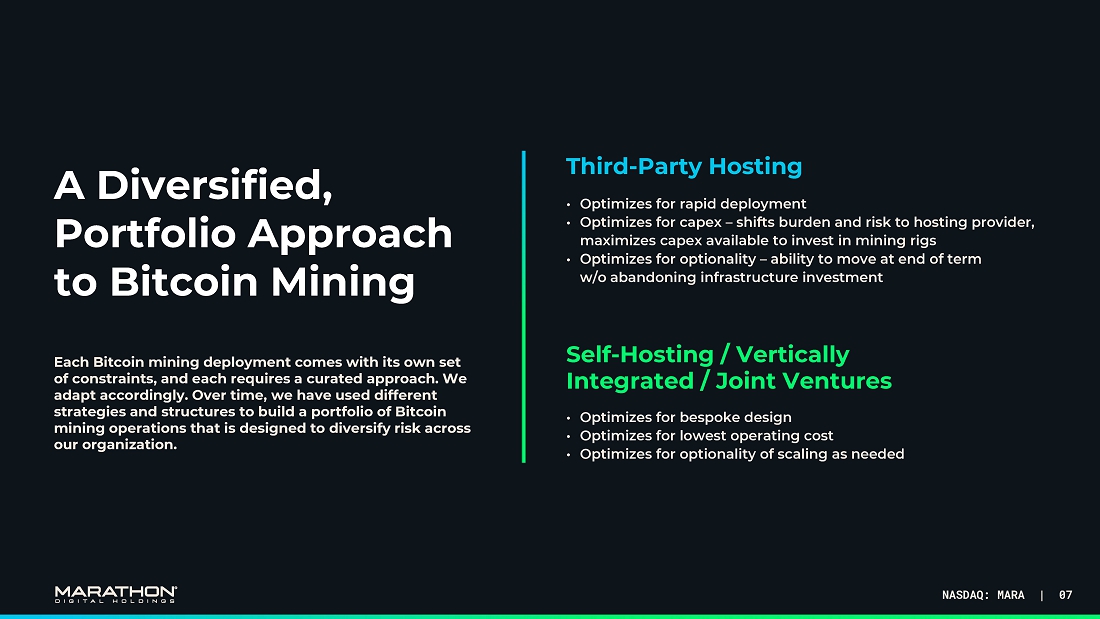 A Diversified, Portfolio Approach to Bitcoin Mining

Each Bitcoin mining deployment comes with its own set of constraints, and each requires a curated approach. We adapt accordingly. Over time, we have used different strategies and structures to build a portfolio of Bitcoin mining operations that is designed to diversify risk across our organization.

Third-Party Hosting

• Optimizes for rapid deployment
• Optimizes for capex – shifts burden and risk to hosting provider, maximizes capex available to invest in mining rigs
• Optimizes for optionality – ability to move at end of term w/o abandoning infrastructure investment

Self-Hosting / Vertically Integrated / Joint Ventures

• Optimizes for bespoke design
• Optimizes for lowest operating cost
• Optimizes for optionality of scaling as needed

MARATHON® DIGITAL HOLDINGS

NASDAQ: MARA | 07